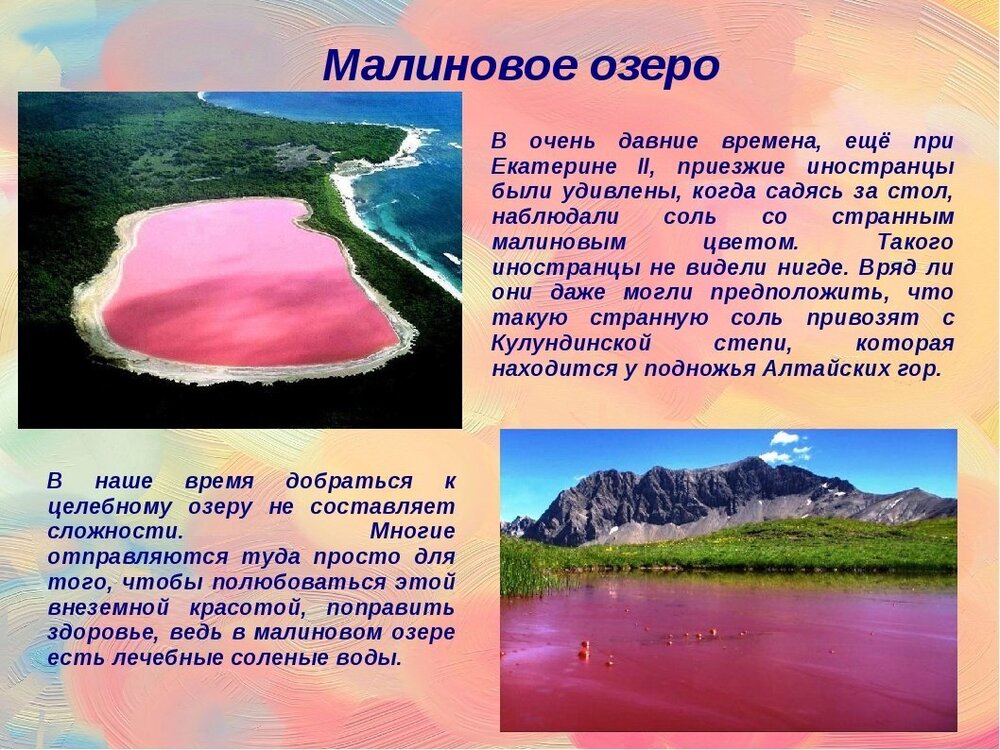 Малиновое озеро

В очень давние времена, ещё при Екатерине II, приезжие иностранцы были удивлены, когда садясь за стол, наблюдали соль со странным малиновым цветом. Такого иностранцы не видели нигде. Вряд ли они даже могли предположить, что такую странную соль привозят с Кулундинской степи, которая находится у подножья Алтайских гор.

В наше время добраться к целебному озеру не составляет сложности. Многие отправляются туда просто для того, чтобы полюбоваться этой внеземной красотой, поправить здоровье, ведь в малиновом озере есть лечебные соленые воды.